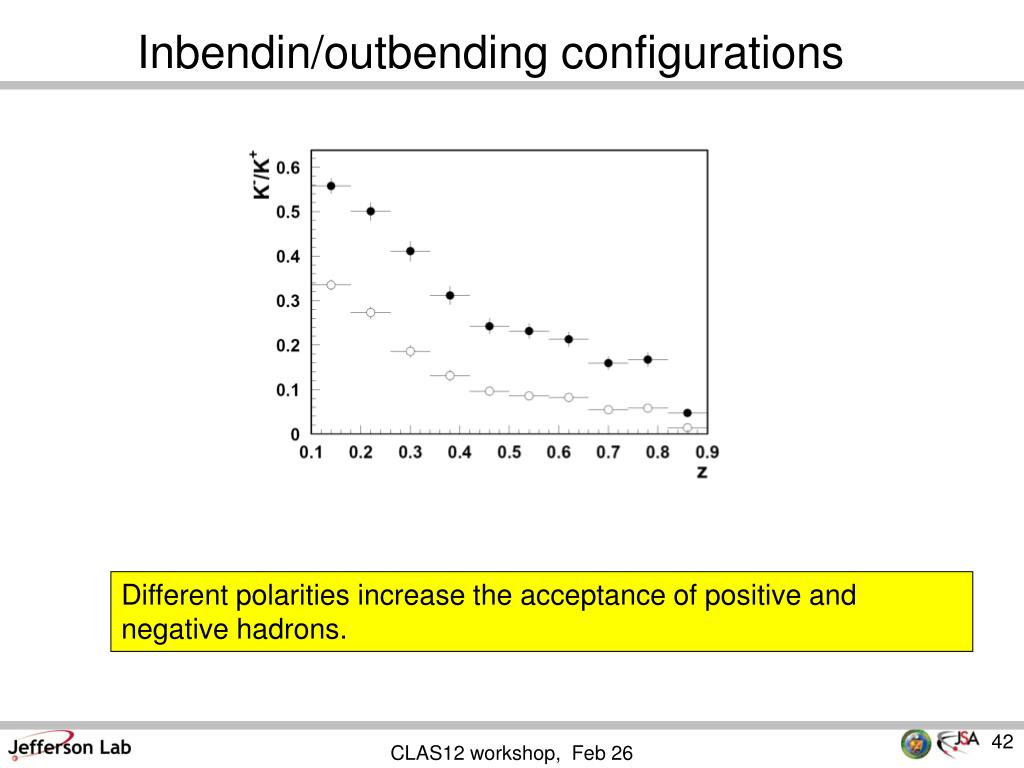 Inbendin/outbending configurations

$K^-/K^+$

0.6
0.5
0.4
0.3
0.2
0.1
0

0.1 0.2 0.3 0.4 0.5 0.6 0.7 0.8 0.9

z

Different polarities increase the acceptance of positive and negative hadrons.

Jefferson Lab

CLAS12 workshop, Feb 26

JSA

42